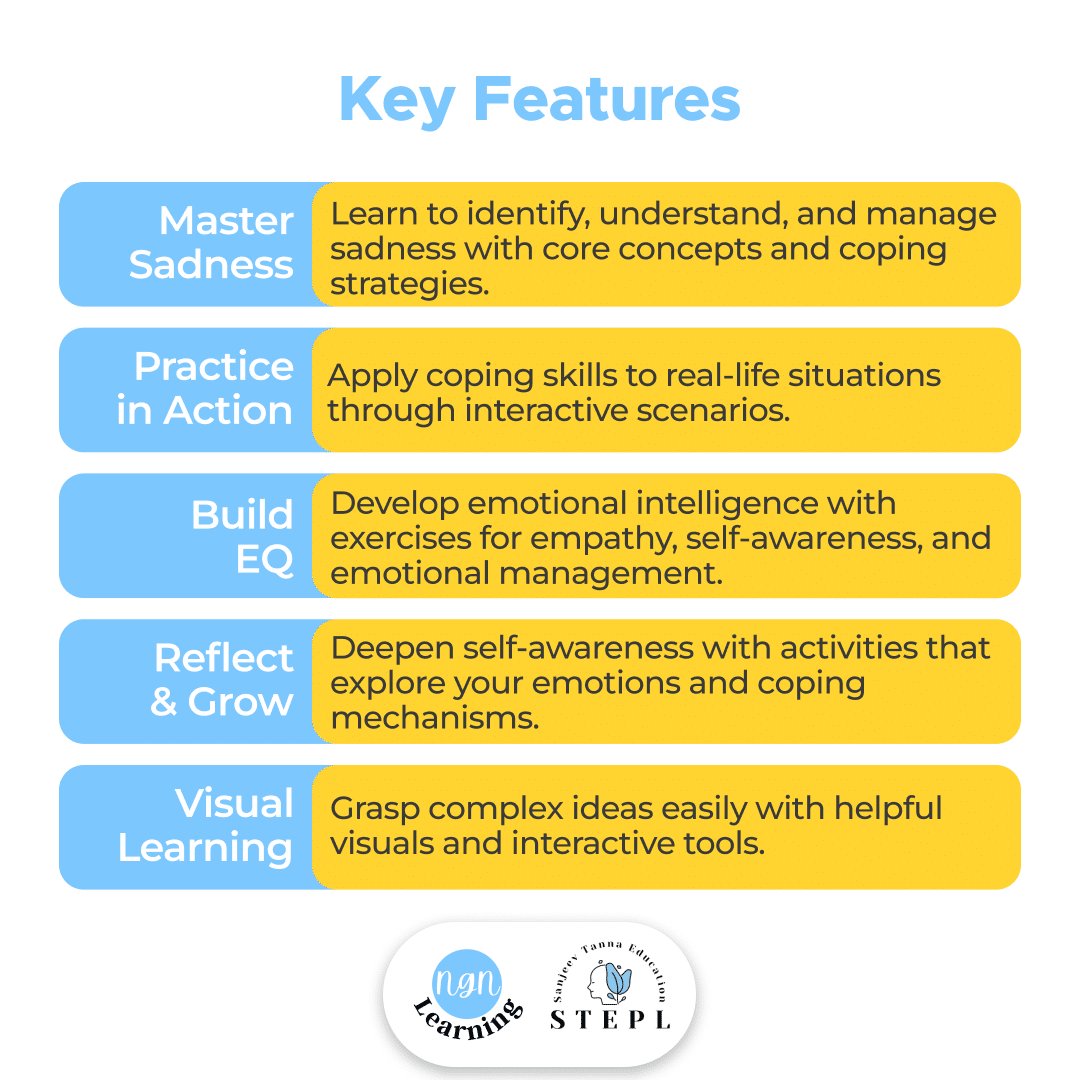 Key Features

Master Sadness

Learn to identify, understand, and manage sadness with core concepts and coping strategies.

Practice in Action

Apply coping skills to real-life situations through interactive scenarios.

Build EQ

Develop emotional intelligence with exercises for empathy, self-awareness, and emotional management.

Reflect & Grow

Deepen self-awareness with activities that explore your emotions and coping mechanisms.

Visual Learning

Grasp complex ideas easily with helpful visuals and interactive tools.

ngn Learning

Sanjeev Tanna Education

STEPL